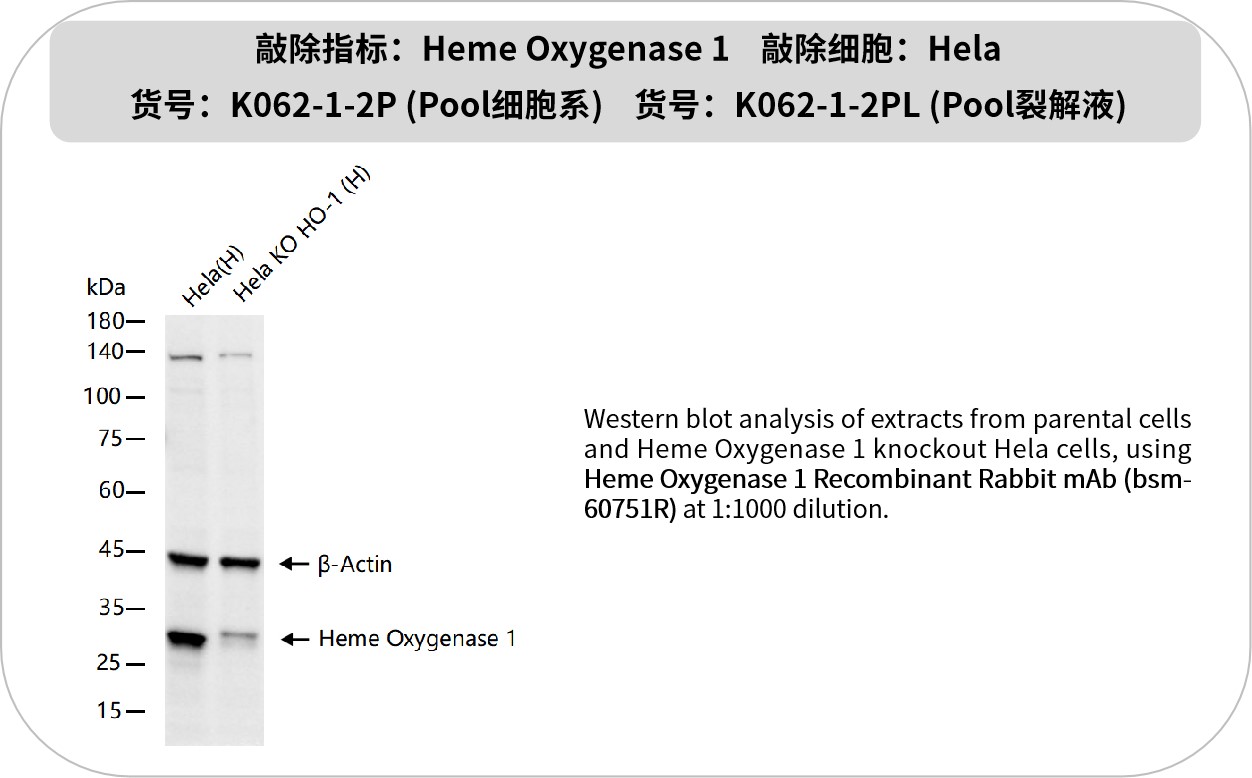 敲除指标：Heme Oxygenase 1　敲除细胞：Hela
货号：K062-1-2P (Pool细胞系)　货号：K062-1-2PL (Pool裂解液)

Hela(H)
Hela KO HO-1 (H)

kDa
180
140
100
75
60
45
35
25
15

β-Actin
Heme Oxygenase 1

Western blot analysis of extracts from parental cells and Heme Oxygenase 1 knockout Hela cells, using Heme Oxygenase 1 Recombinant Rabbit mAb (bsm-60751R) at 1:1000 dilution.